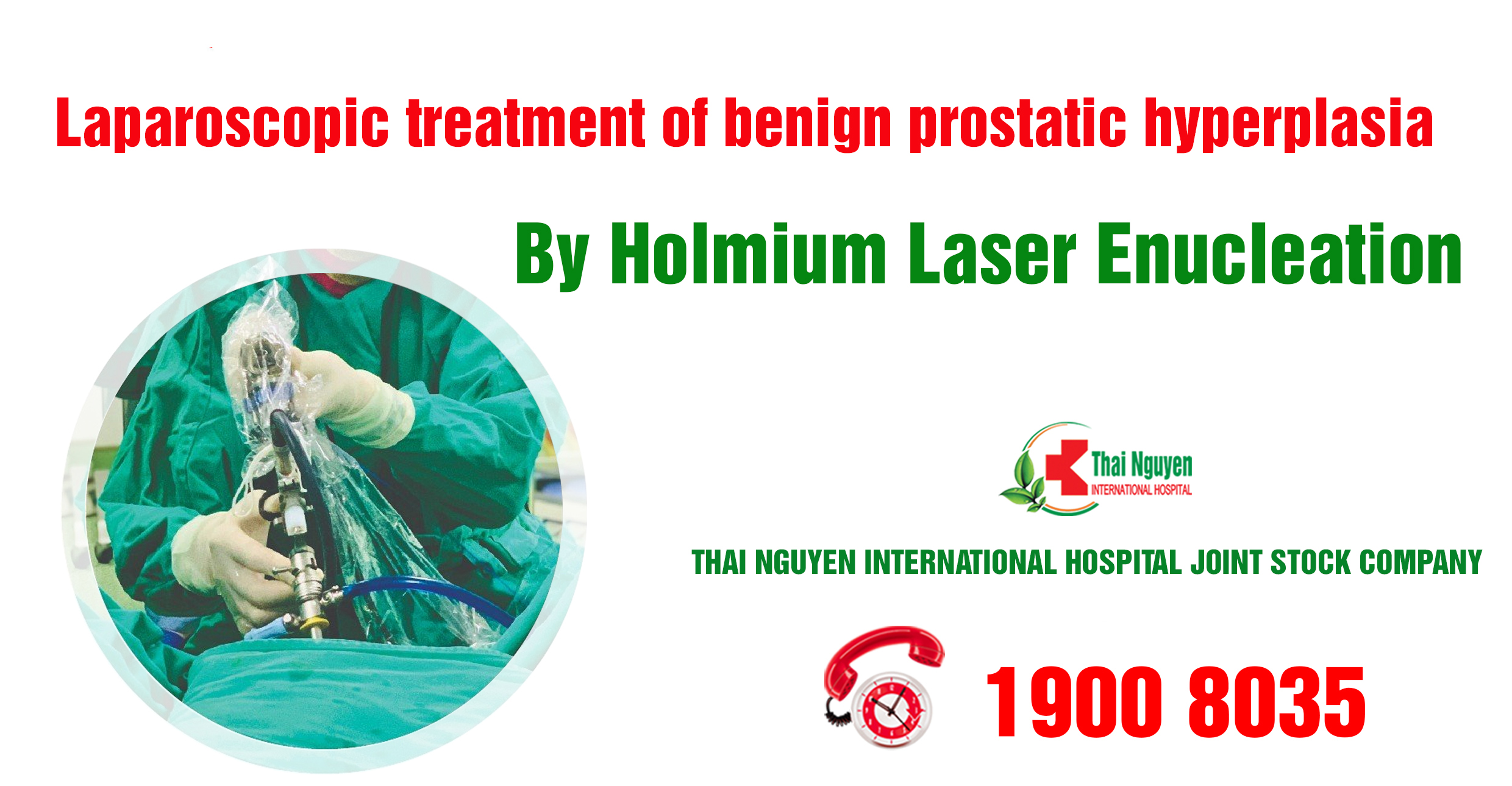 Laparoscopic treatment of benign prostatic hyperplasia

By Holmium Laser Enucleation

Thai Nguyen
INTERNATIONAL HOSPITAL

THAI NGUYEN INTERNATIONAL HOSPITAL JOINT STOCK COMPANY

1900 8035